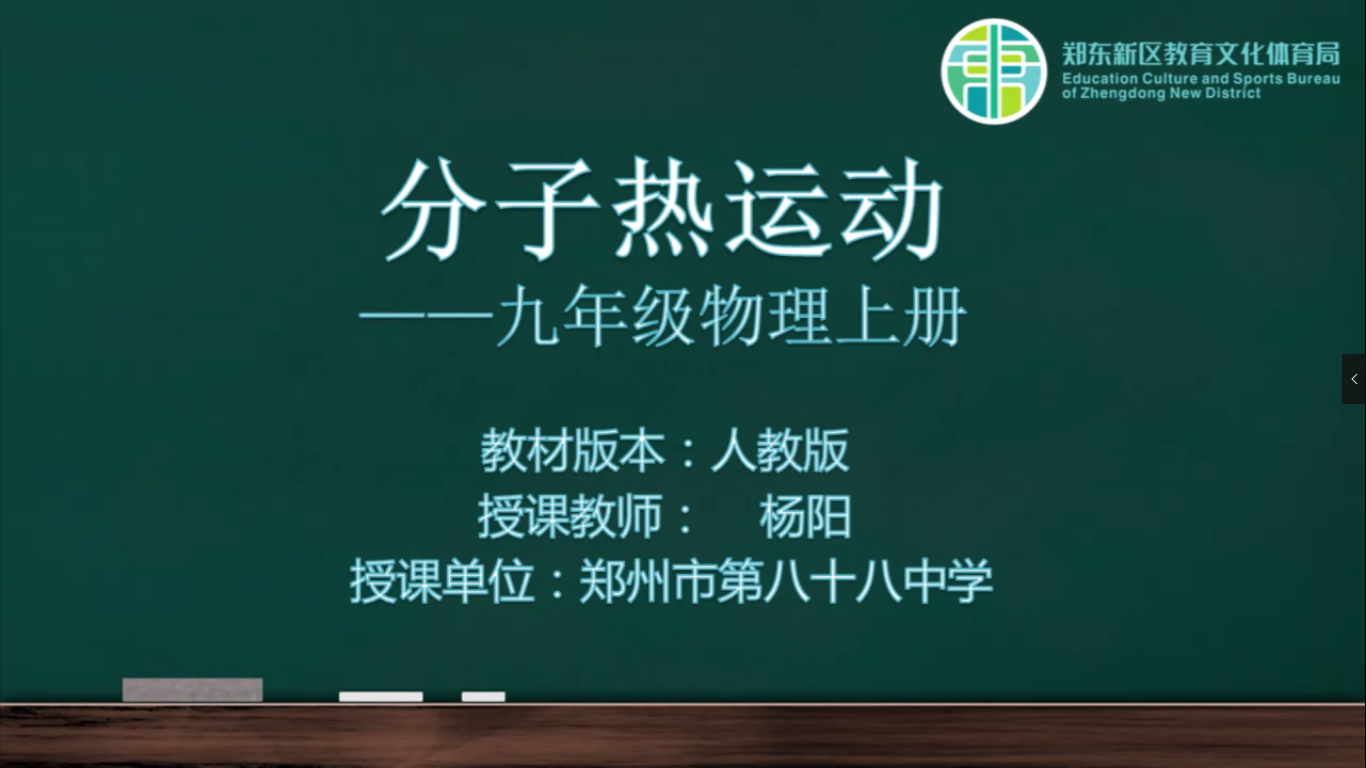 郑东新区教育文化体育局
Education Culture and Sports Bureau of Zhengdong New District

分子热运动
——九年级物理上册

教材版本：人教版
授课教师： 杨阳
授课单位：郑州市第八十八中学